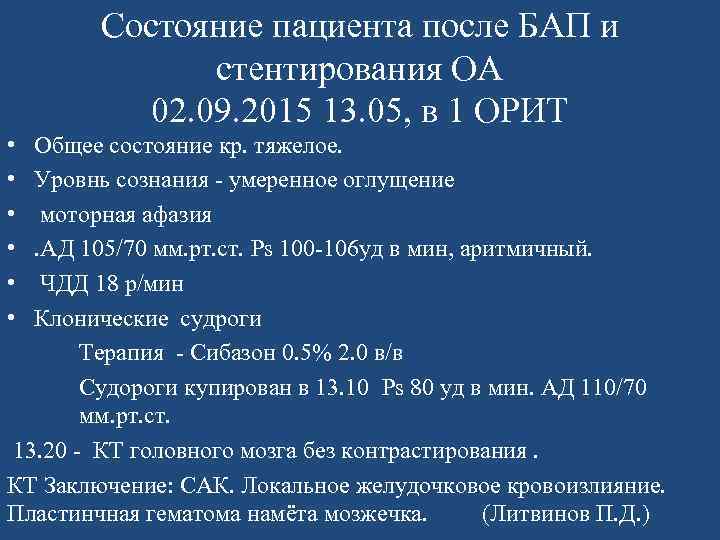 Состояние пациента после БАП и стентирования ОА
02.09.2015 13.05, в 1 ОРИТ

• Общее состояние кр. тяжелое.
• Уровнь сознания - умеренное оглущение
• моторная афазия
• .АД 105/70 мм.рт.ст. Ps 100-106уд в мин, аритмичный.
• ЧДД 18 р/мин
• Клонические судроги

Терапия - Сибазон 0.5% 2.0 в/в

Судороги купирован в 13.10 Ps 80 уд в мин. АД 110/70 мм.рт.ст.

13.20 - КТ головного мозга без контрастирования .

КТ Заключение: САК. Локальное желудочковое кровоизлияние. Пластинчная гематома намёта мозжечка. (Литвинов П.Д.)